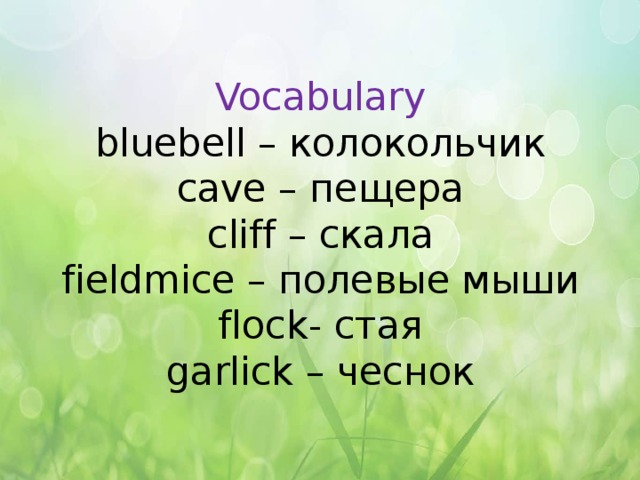 Vocabulary
bluebell – колокольчик
cave – пещера
cliff – скала
fieldmice – полевые мыши
flock- стая
garlick – чеснок